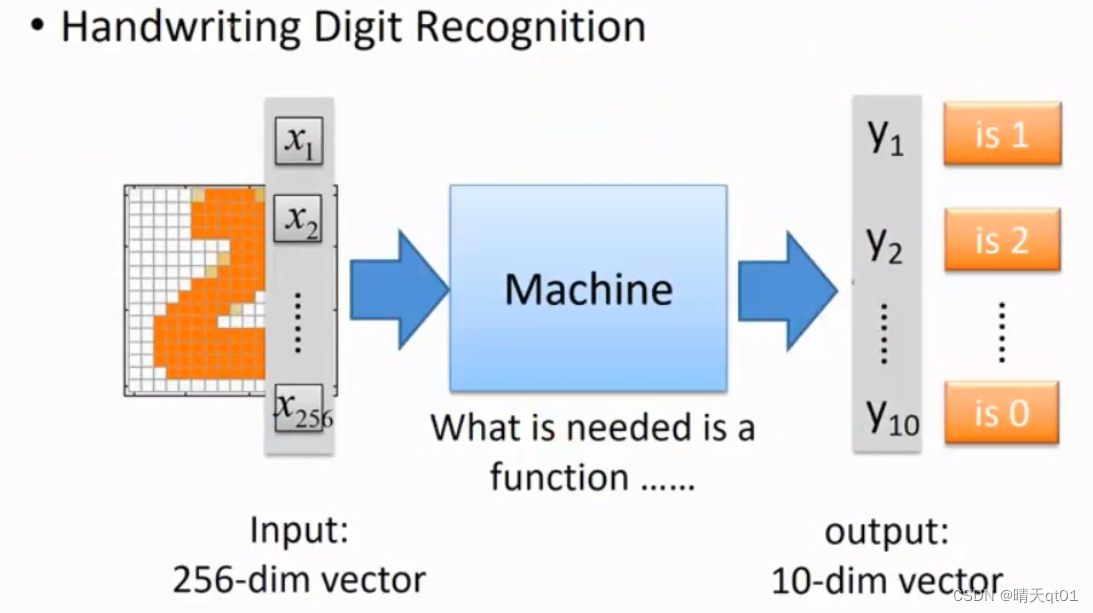 • Handwriting Digit Recognition

$x_1$
$x_2$
……
$x_{256}$

Machine

What is needed is a function ……

$y_1$
$y_2$
……
$y_{10}$

is 1
is 2
……
is 0

Input:
256-dim vector

output:
10-dim vector

CSDN @晴天qt01